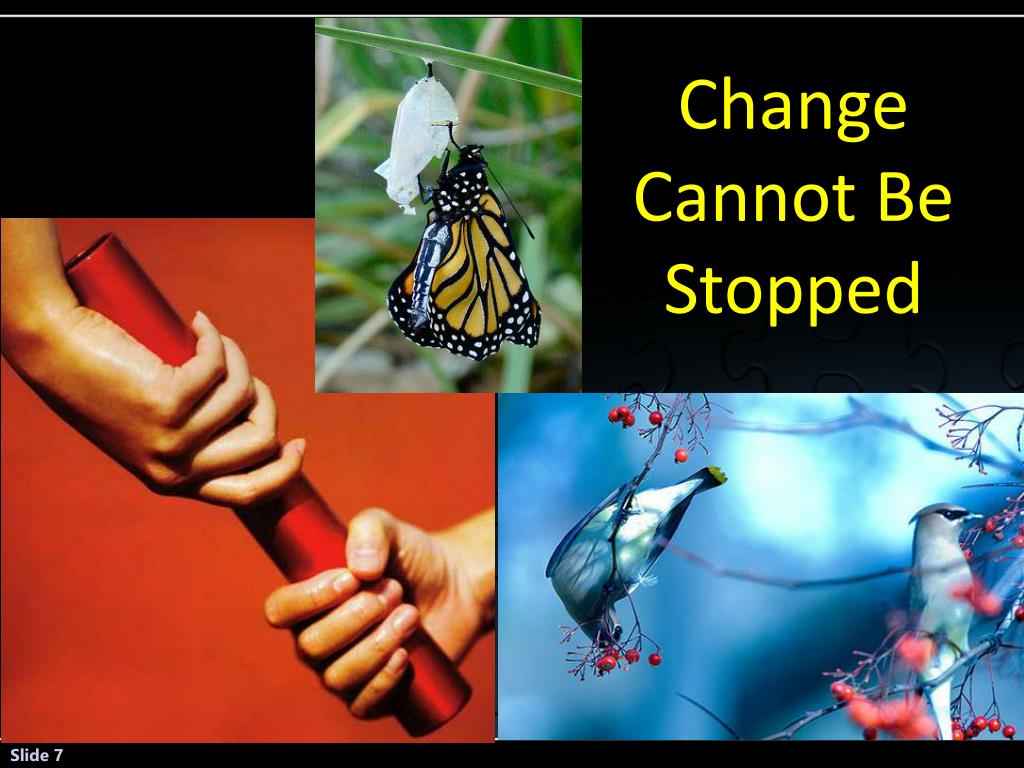 Change Cannot Be Stopped

Slide 7